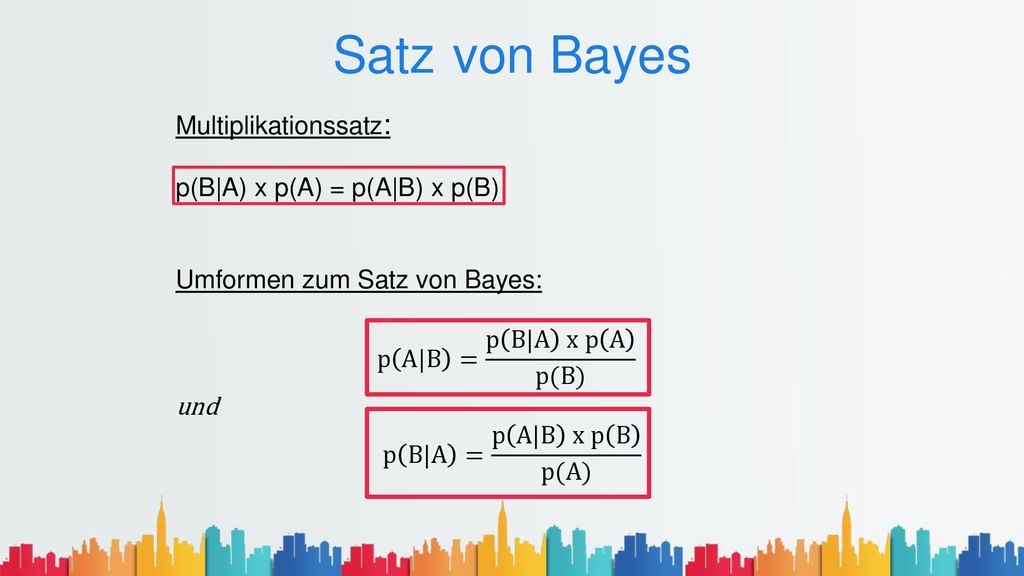 Satz von Bayes

Multiplikationssatz:

p(B|A) x p(A) = p(A|B) x p(B)

Umformen zum Satz von Bayes:

$p(A|B) = \frac{p(B|A) \text{ x } p(A)}{p(B)}$

und

$p(B|A) = \frac{p(A|B) \text{ x } p(B)}{p(A)}$